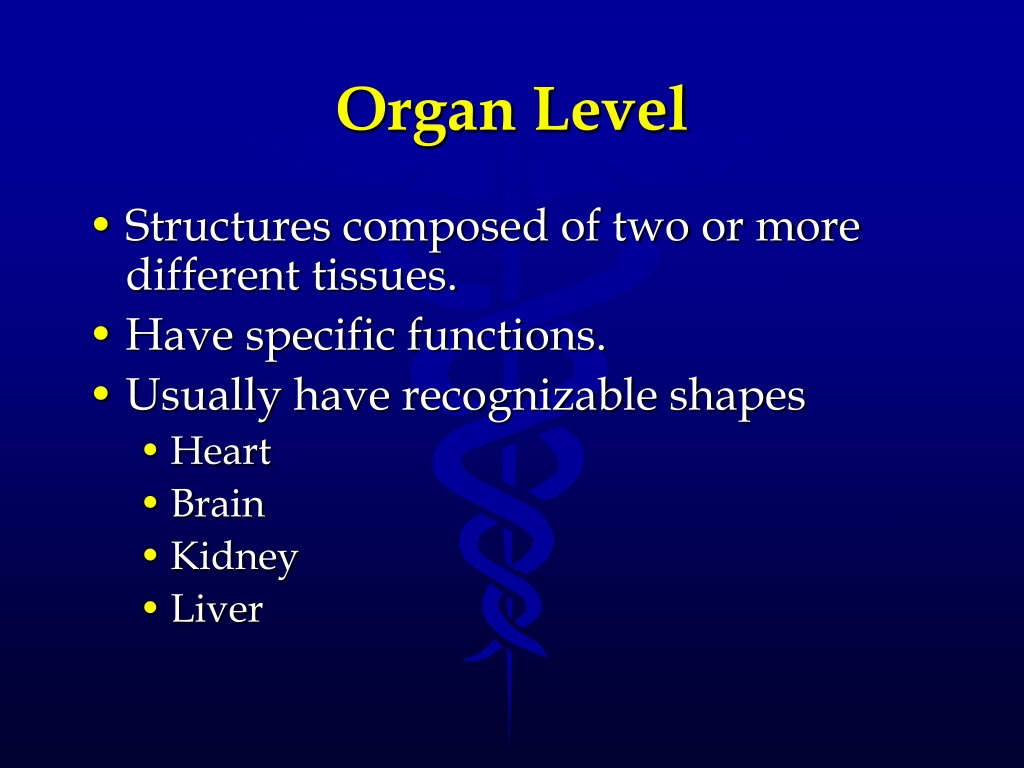 Organ Level

• Structures composed of two or more different tissues.
• Have specific functions.
• Usually have recognizable shapes
  • Heart
  • Brain
  • Kidney
  • Liver